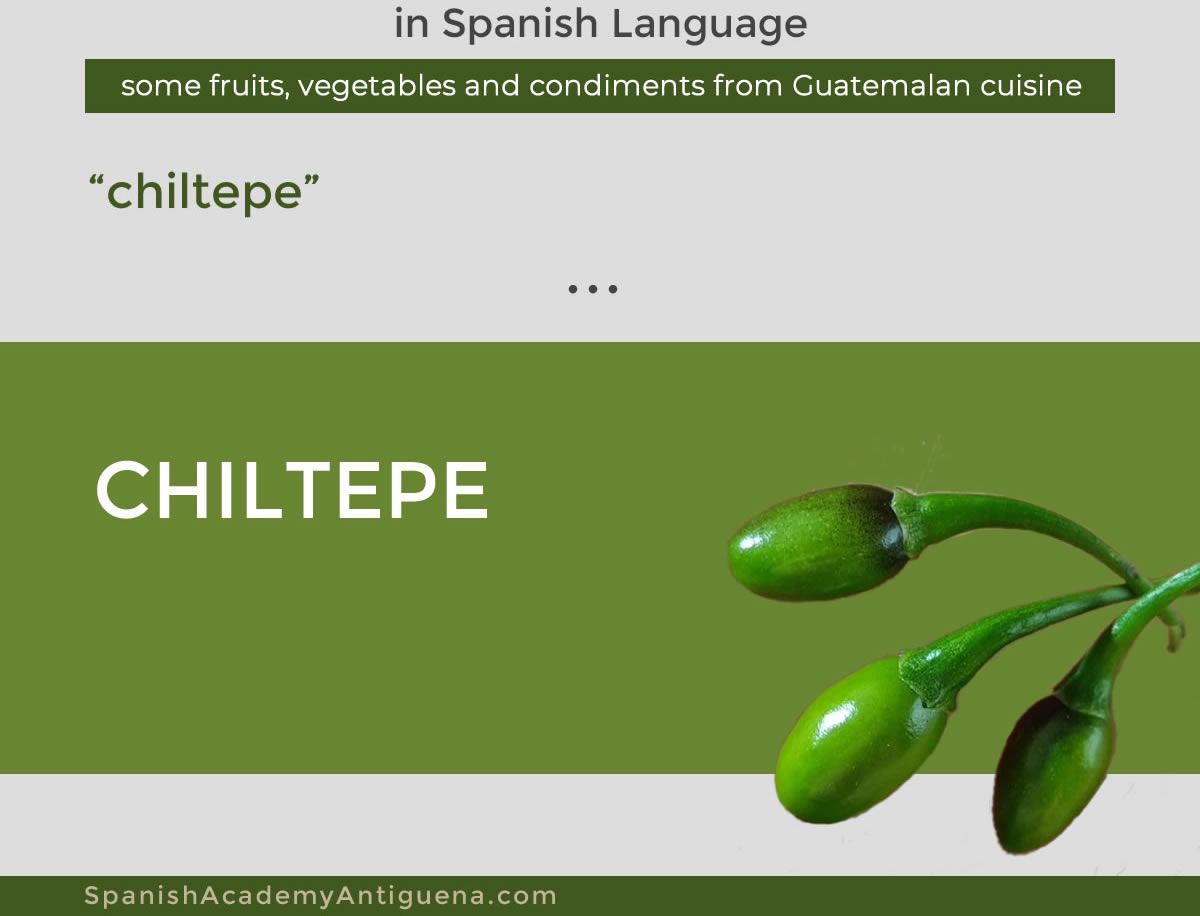 in Spanish Language

some fruits, vegetables and condiments from Guatemalan cuisine

“chiltepe”

...

CHILTEPE

SpanishAcademyAntiguena.com